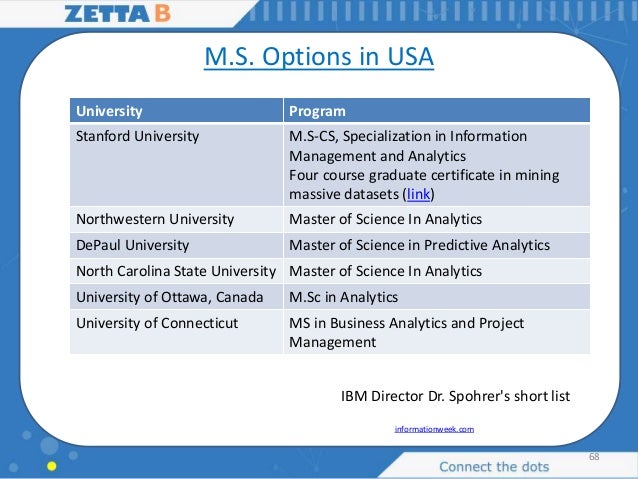 ZETTA B

M.S. Options in USA

| University | Program |
|---|---|
| Stanford University | M.S-CS, Specialization in Information Management and Analytics Four course graduate certificate in mining massive datasets (link) |
| Northwestern University | Master of Science In Analytics |
| DePaul University | Master of Science in Predictive Analytics |
| North Carolina State University | Master of Science In Analytics |
| University of Ottawa, Canada | M.Sc in Analytics |
| University of Connecticut | MS in Business Analytics and Project Management |

IBM Director Dr. Spohrer's short list

informationweek.com

68

Connect the dots